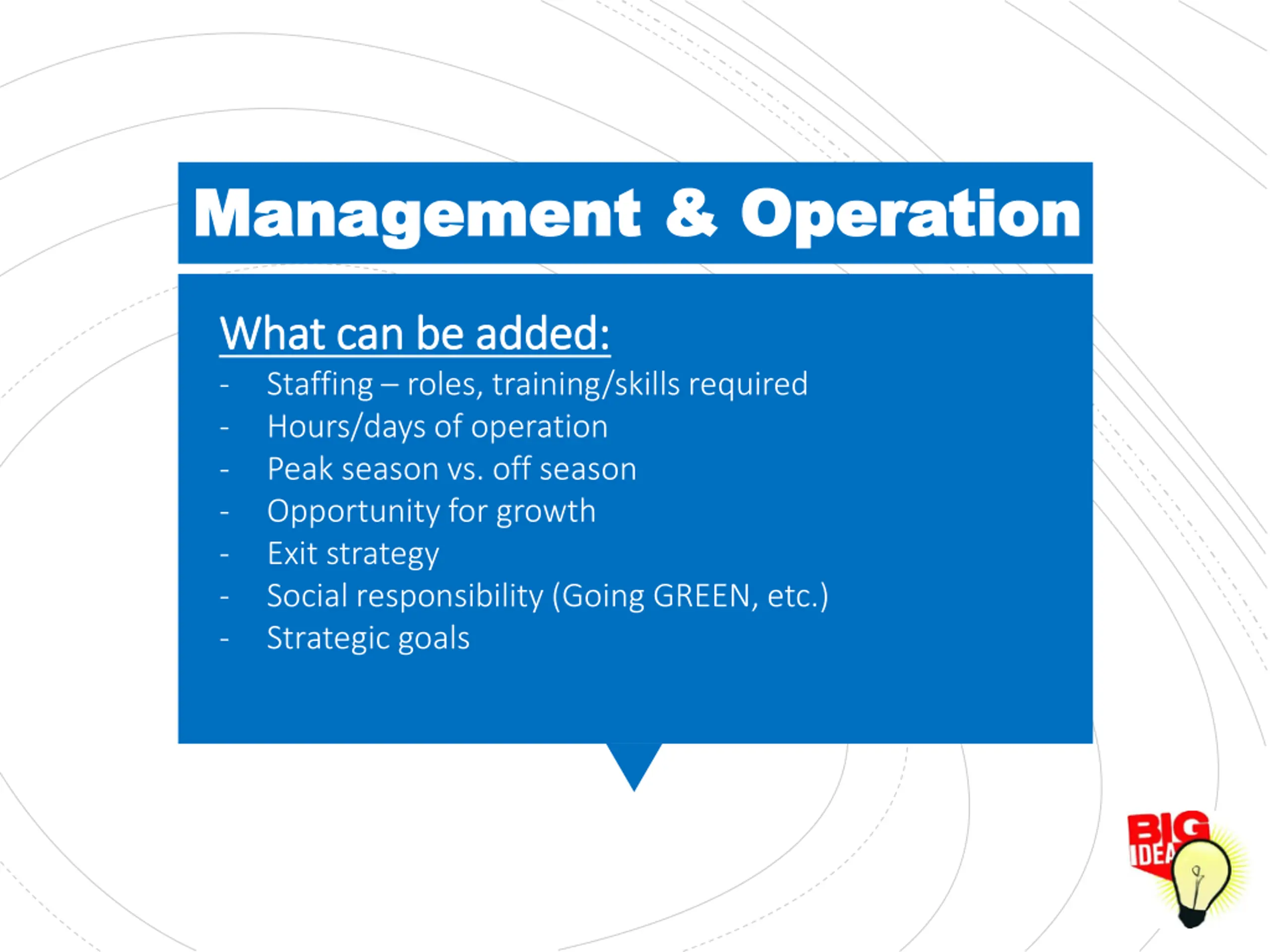 Management & Operation

What can be added:

- Staffing – roles, training/skills required
- Hours/days of operation
- Peak season vs. off season
- Opportunity for growth
- Exit strategy
- Social responsibility (Going GREEN, etc.)
- Strategic goals

BIG IDEA